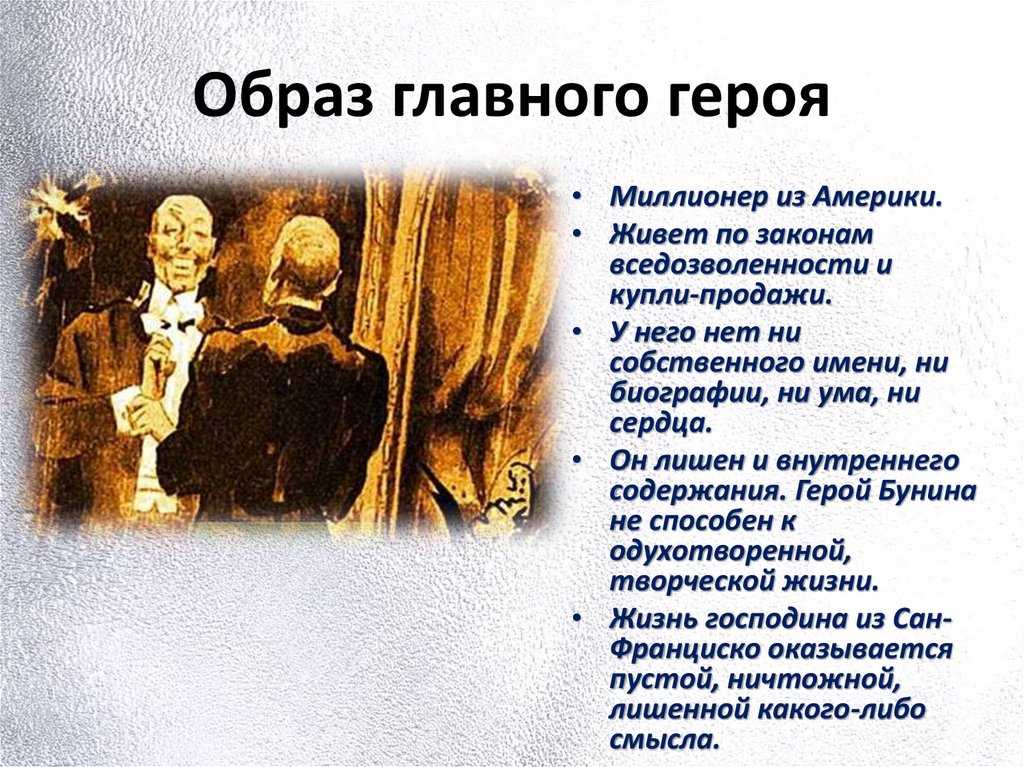 Образ главного героя

• Миллионер из Америки.
• Живет по законам вседозволенности и купли-продажи.
• У него нет ни собственного имени, ни биографии, ни ума, ни сердца.
• Он лишен и внутреннего содержания. Герой Бунина не способен к одухотворенной, творческой жизни.
• Жизнь господина из Сан-Франциско оказывается пустой, ничтожной, лишенной какого-либо смысла.